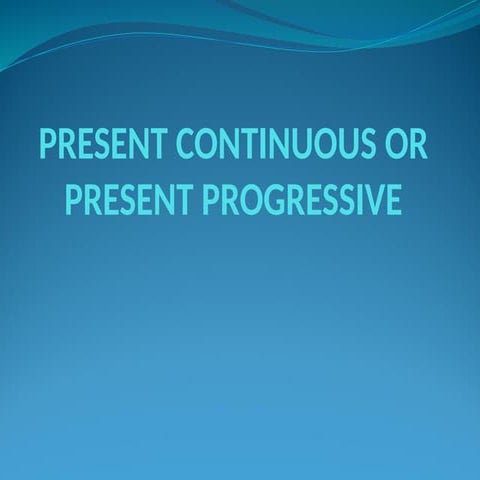 PRESENT CONTINUOUS OR PRESENT PROGRESSIVE